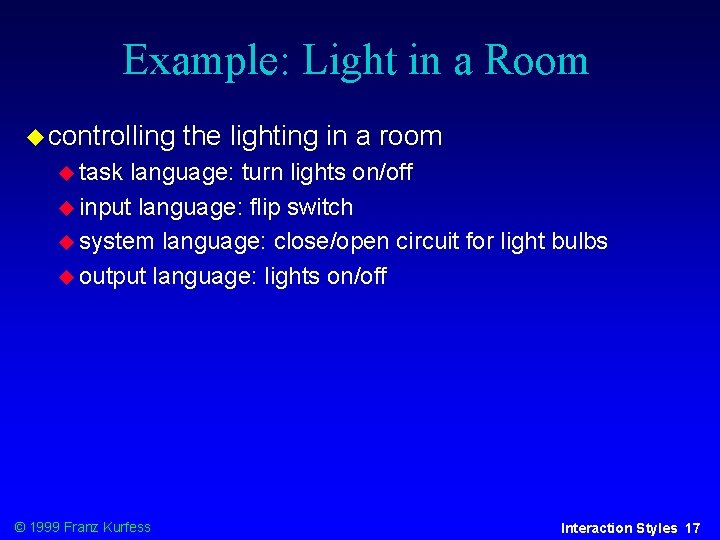 Example: Light in a Room

◆ controlling the lighting in a room
◆ task language: turn lights on/off
◆ input language: flip switch
◆ system language: close/open circuit for light bulbs
◆ output language: lights on/off

© 1999 Franz Kurfess

Interaction Styles 17